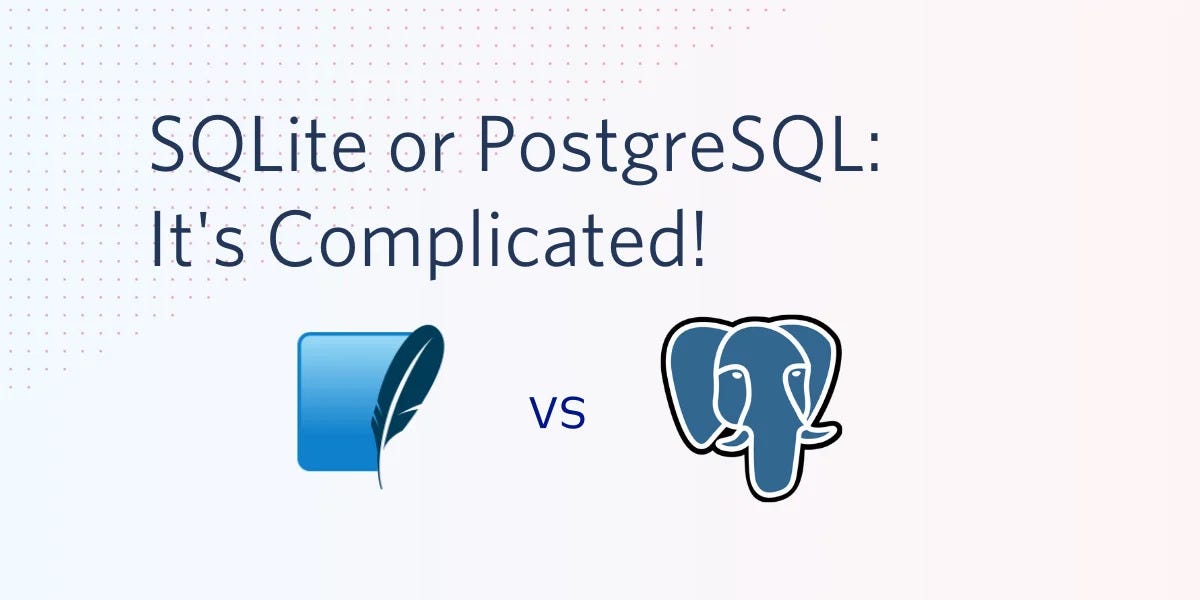 SQLite or PostgreSQL: It's Complicated!

vs